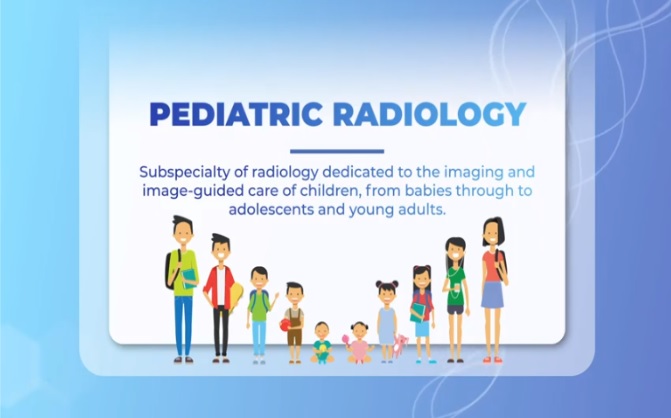 PEDIATRIC RADIOLOGY

Subspecialty of radiology dedicated to the imaging and image-guided care of children, from babies through to adolescents and young adults.